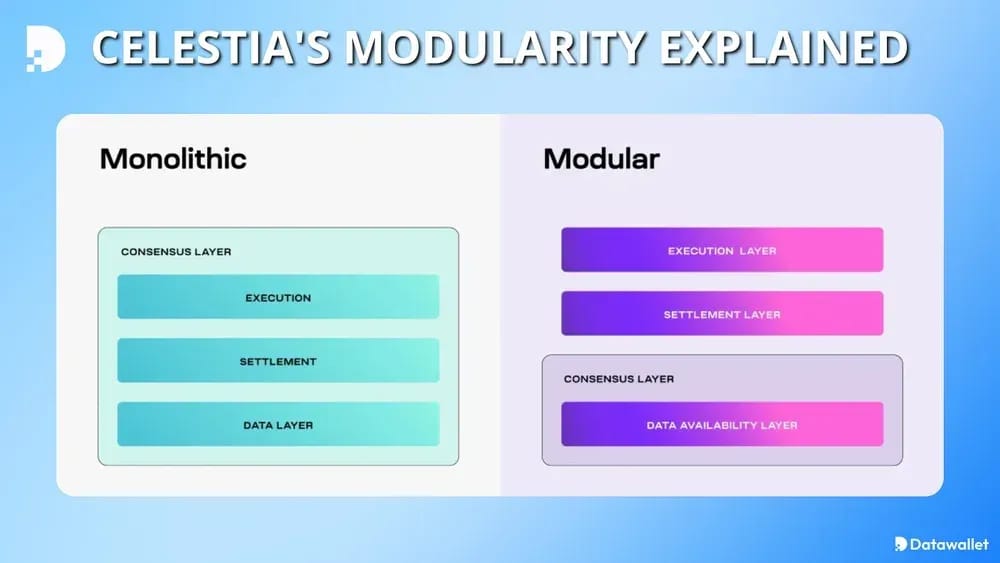 CELESTIA'S MODULARITY EXPLAINED

Monolithic

CONSENSUS LAYER

EXECUTION

SETTLEMENT

DATA LAYER

Modular

EXECUTION LAYER

SETTLEMENT LAYER

CONSENSUS LAYER

DATA AVAILABILITY LAYER

Datawallet